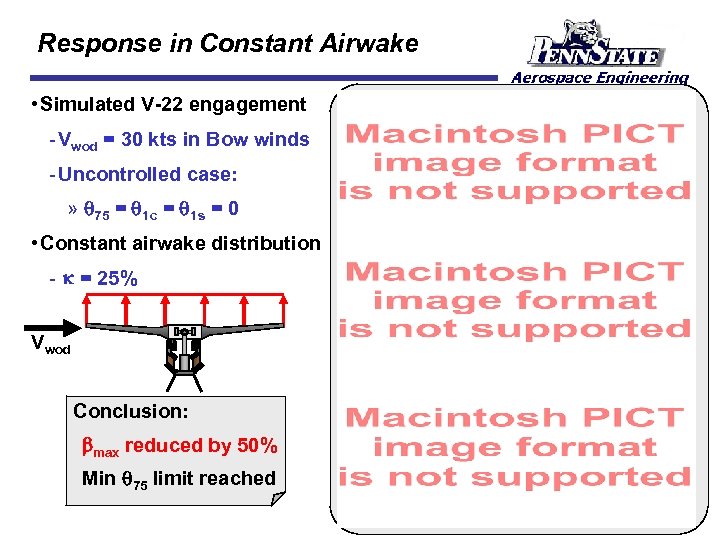 Response in Constant Airwake

PENNSTATE
Aerospace Engineering

• Simulated V-22 engagement

- $V_{wod}$ = 30 kts in Bow winds

- Uncontrolled case:

» $\theta_{75} = \theta_{1c} = \theta_{1s} = 0$

• Constant airwake distribution

- $\kappa$ = 25%

$V_{wod}$

Conclusion:

$\beta_{max}$ reduced by 50%

Min $\theta_{75}$ limit reached

Macintosh PICT image format is not supported

Macintosh PICT image format is not supported

Macintosh PICT image format is not supported